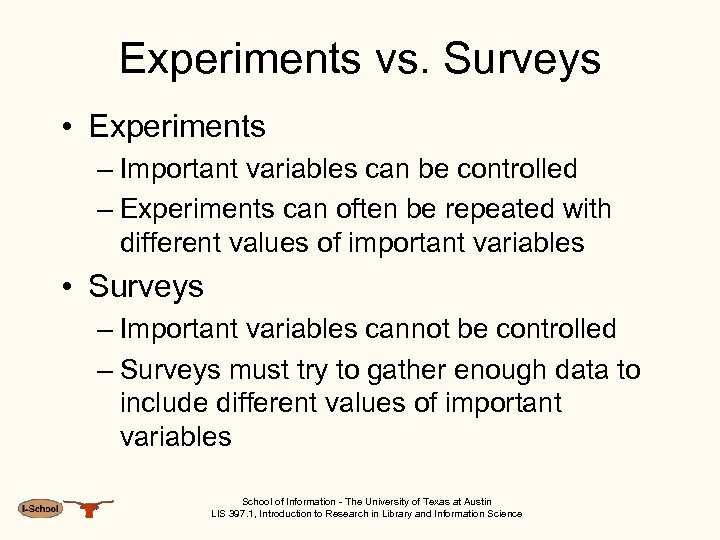 Experiments vs. Surveys

• Experiments
– Important variables can be controlled
– Experiments can often be repeated with different values of important variables

• Surveys
– Important variables cannot be controlled
– Surveys must try to gather enough data to include different values of important variables

I-School

School of Information - The University of Texas at Austin
LIS 397.1, Introduction to Research in Library and Information Science